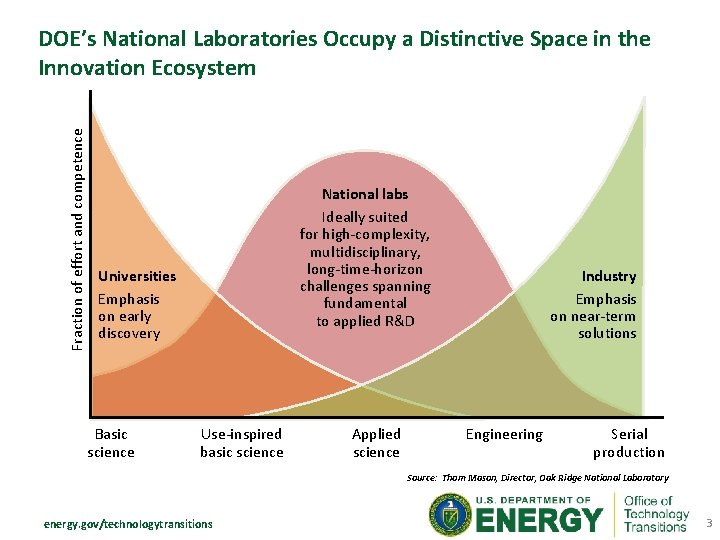 DOE's National Laboratories Occupy a Distinctive Space in the Innovation Ecosystem

Fraction of effort and competence

Universities
Emphasis on early discovery

National labs
Ideally suited for high-complexity, multidisciplinary, long-time-horizon challenges spanning fundamental to applied R&D

Industry
Emphasis on near-term solutions

Basic science

Use-inspired basic science

Applied science

Engineering

Serial production

Source: Thom Mason, Director, Oak Ridge National Laboratory

energy.gov/technologytransitions

U.S. DEPARTMENT OF ENERGY

Office of Technology Transitions

3